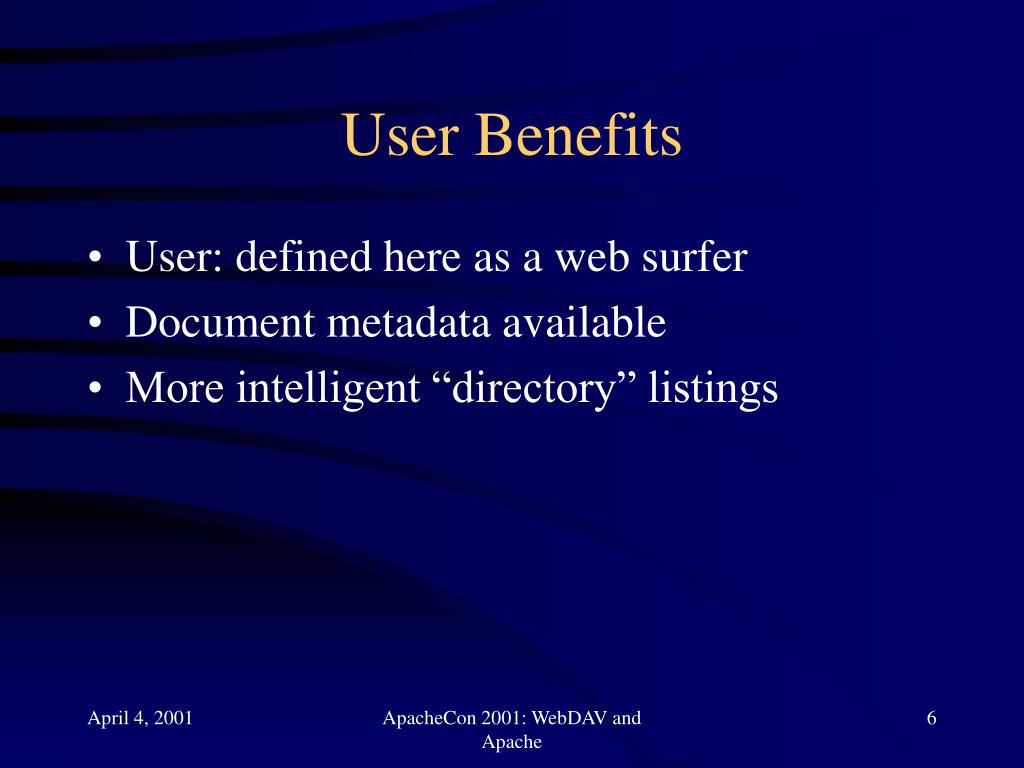 User Benefits

• User: defined here as a web surfer
• Document metadata available
• More intelligent “directory” listings

April 4, 2001

ApacheCon 2001: WebDAV and Apache

6